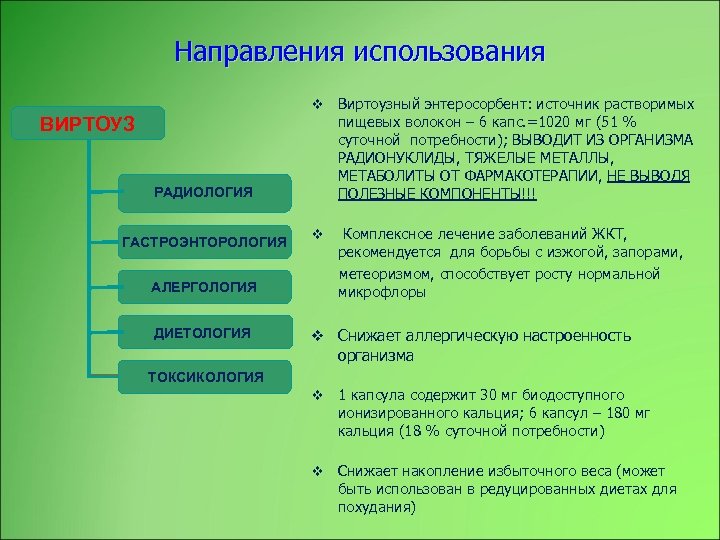 Направления использования

ВИРТОУЗ

РАДИОЛОГИЯ

ГАСТРОЭНТОРОЛОГИЯ

АЛЕРГОЛОГИЯ

ДИЕТОЛОГИЯ

ТОКСИКОЛОГИЯ

❖ Виртоузный энтеросорбент: источник растворимых пищевых волокон – 6 капс.=1020 мг (51 % суточной потребности); ВЫВОДИТ ИЗ ОРГАНИЗМА РАДИОНУКЛИДЫ, ТЯЖЕЛЫЕ МЕТАЛЛЫ, МЕТАБОЛИТЫ ОТ ФАРМАКОТЕРАПИИ, НЕ ВЫВОДЯ ПОЛЕЗНЫЕ КОМПОНЕНТЫ!!!

❖ Комплексное лечение заболеваний ЖКТ, рекомендуется для борьбы с изжогой, запорами, метеоризмом, способствует росту нормальной микрофлоры

❖ Снижает аллергическую настроенность организма

❖ 1 капсула содержит 30 мг биодоступного ионизированного кальция; 6 капсул – 180 мг кальция (18 % суточной потребности)

❖ Снижает накопление избыточного веса (может быть использован в редуцированных диетах для похудания)